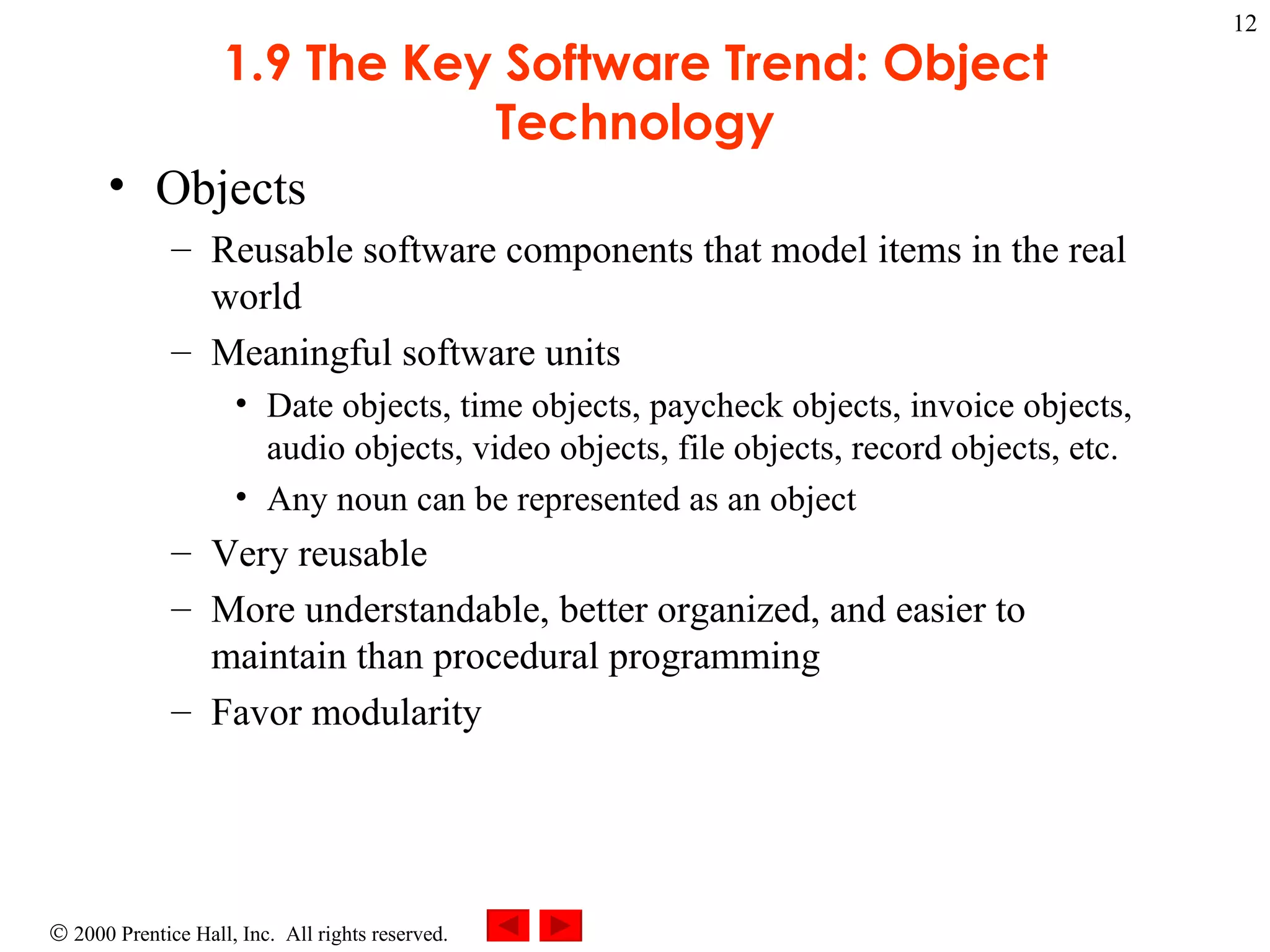 12

1.9 The Key Software Trend: Object Technology

• Objects
– Reusable software components that model items in the real world
– Meaningful software units
• Date objects, time objects, paycheck objects, invoice objects, audio objects, video objects, file objects, record objects, etc.
• Any noun can be represented as an object
– Very reusable
– More understandable, better organized, and easier to maintain than procedural programming
– Favor modularity

© 2000 Prentice Hall, Inc. All rights reserved.